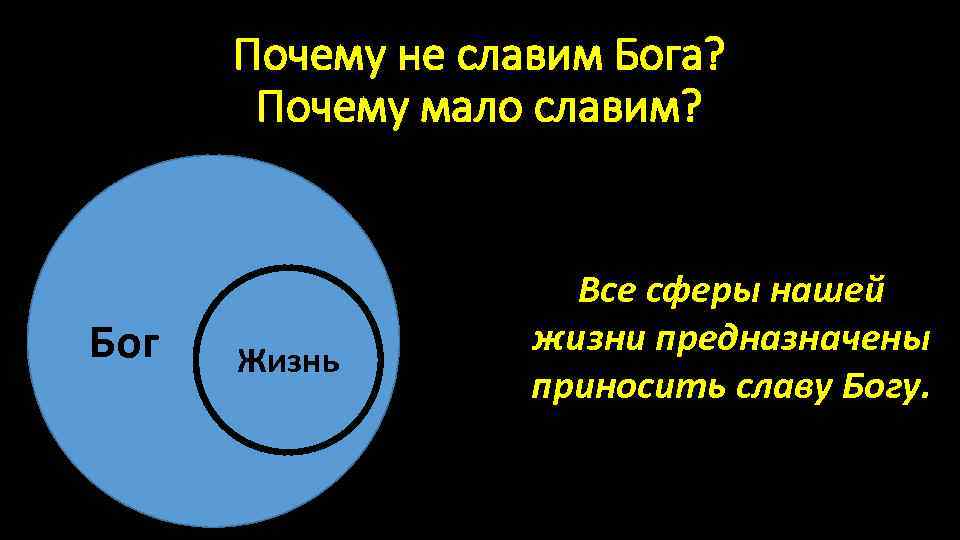 Почему не славим Бога?
Почему мало славим?

Бог

Жизнь

Все сферы нашей жизни предназначены приносить славу Богу.